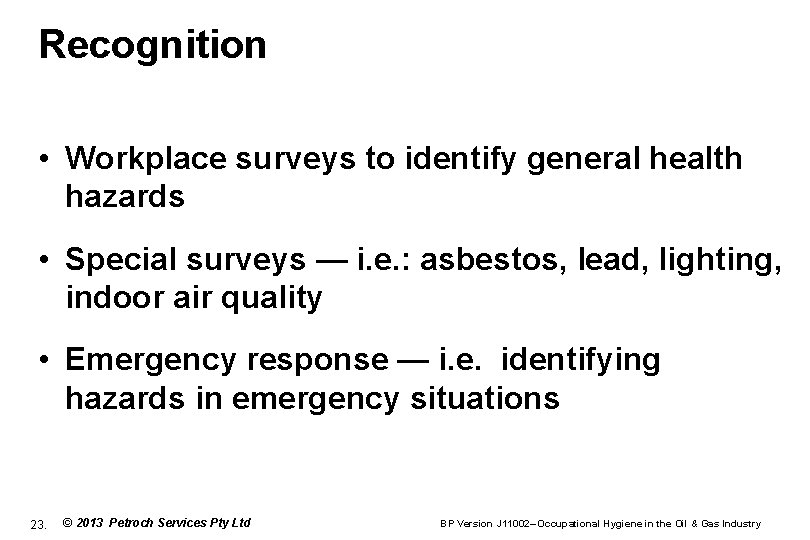 Recognition

• Workplace surveys to identify general health hazards

• Special surveys — i.e.: asbestos, lead, lighting, indoor air quality

• Emergency response — i.e. identifying hazards in emergency situations

23. © 2013 Petroch Services Pty Ltd BP Version J11002–Occupational Hygiene in the Oil & Gas Industry